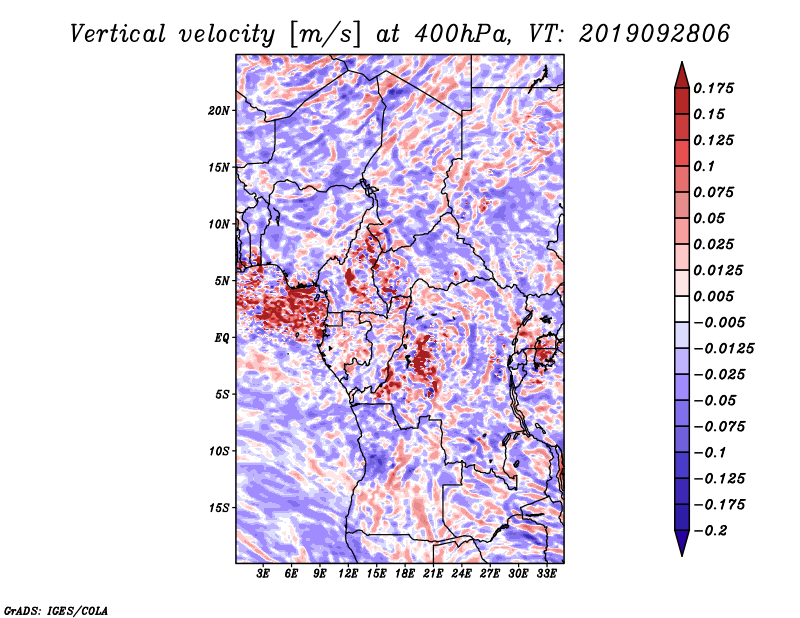 Vertical velocity [m/s] at 400hPa, VT: 2019092806

20N
15N
10N
5N
EQ
5S
10S
15S

3E 6E 9E 12E 15E 18E 21E 24E 27E 30E 33E

0.175
0.15
0.125
0.1
0.075
0.05
0.025
0.0125
0.005
−0.005
−0.0125
−0.025
−0.05
−0.075
−0.1
−0.125
−0.175
−0.2

GrADS: IGES/COLA